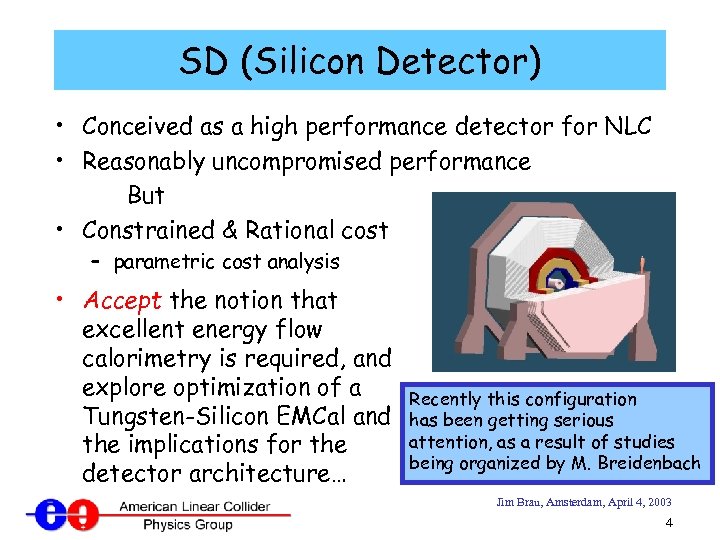 SD (Silicon Detector)

• Conceived as a high performance detector for NLC
• Reasonably uncompromised performance
But
• Constrained & Rational cost
– parametric cost analysis
• Accept the notion that excellent energy flow calorimetry is required, and explore optimization of a Tungsten-Silicon EMCal and the implications for the detector architecture…

Recently this configuration has been getting serious attention, as a result of studies being organized by M. Breidenbach

American Linear Collider Physics Group

Jim Brau, Amsterdam, April 4, 2003

4